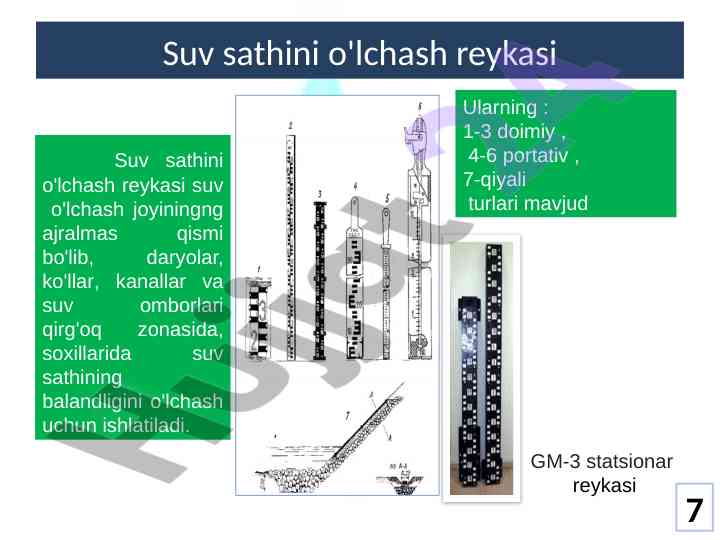 Suv sathini o'lchash reykasi

Suv sathini o'lchash reykasi suv o'lchash joyiningng ajralmas qismi bo'lib, daryolar, ko'llar, kanallar va suv omborlari qirg'oq zonasida, soxillarida suv sathining balandligini o'lchash uchun ishlatiladi.

1 2 3 4 5 6 7

Ularning :
1-3 doimiy ,
4-6 portativ ,
7-qiyali
turlari mavjud

GM-3 statsionar reykasi

7